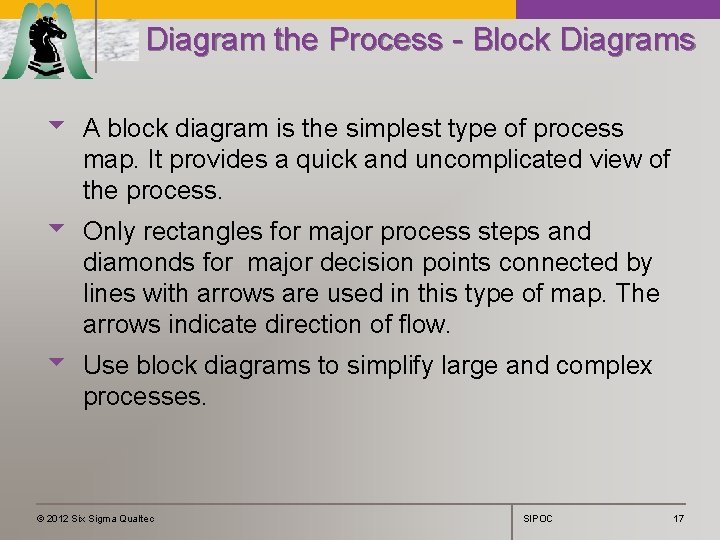 Diagram the Process - Block Diagrams

A block diagram is the simplest type of process map. It provides a quick and uncomplicated view of the process.

Only rectangles for major process steps and diamonds for major decision points connected by lines with arrows are used in this type of map. The arrows indicate direction of flow.

Use block diagrams to simplify large and complex processes.

© 2012 Six Sigma Qualtec

SIPOC

17